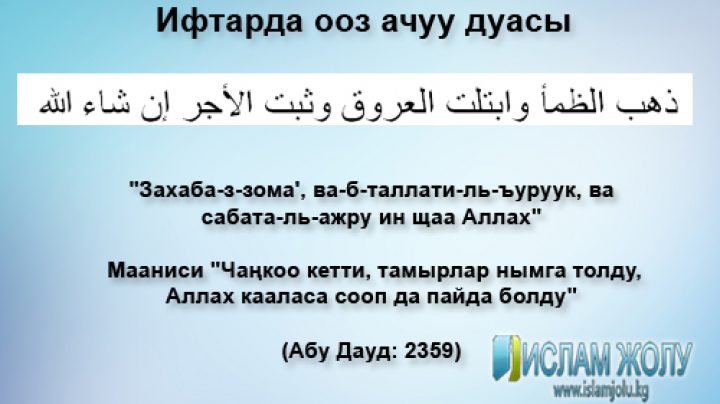 Ифтарда ооз ачуу дуасы

ذهب الظمأ وابتلت العروق وثبت الأجر إن شاء الله

"Захаба-з-зома', ва-б-таллати-ль-ъуруук, ва сабата-ль-ажру ин щаа Аллах"

Мааниси "Чаңкоо кетти, тамырлар нымга толду, Аллах кааласа сооп да пайда болду"

(Абу Дауд: 2359)

ИСЛАМ ЖОЛУ
www.islamjolu.kg